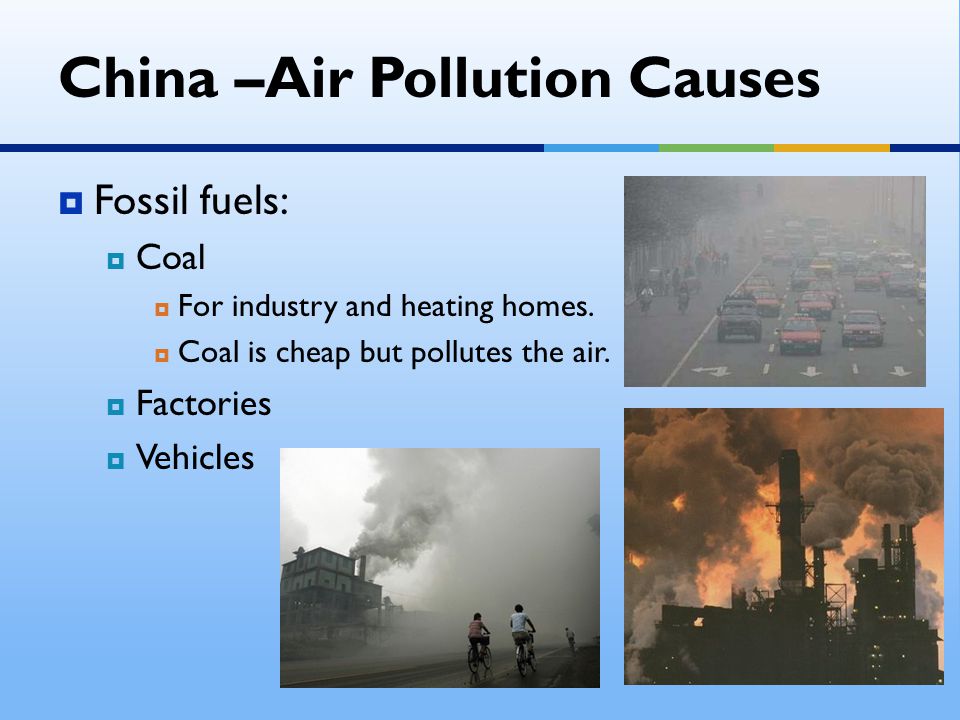 China –Air Pollution Causes

Fossil fuels:

Coal

For industry and heating homes.

Coal is cheap but pollutes the air.

Factories

Vehicles